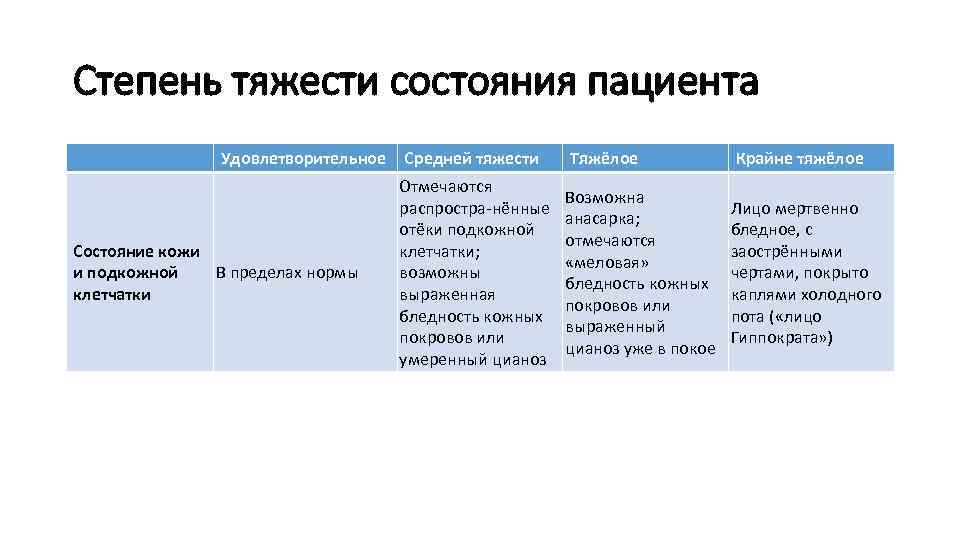 Степень тяжести состояния пациента

|  | Удовлетворительное | Средней тяжести | Тяжёлое | Крайне тяжёлое |
|---|---|---|---|---|
| Состояние кожи и подкожной клетчатки | В пределах нормы | Отмечаются распростра-нённые отёки подкожной клетчатки; возможны выраженная бледность кожных покровов или умеренный цианоз | Возможна анасарка; отмечаются «меловая» бледность кожных покровов или выраженный цианоз уже в покое | Лицо мертвенно бледное, с заострёнными чертами, покрыто каплями холодного пота («лицо Гиппократа») |